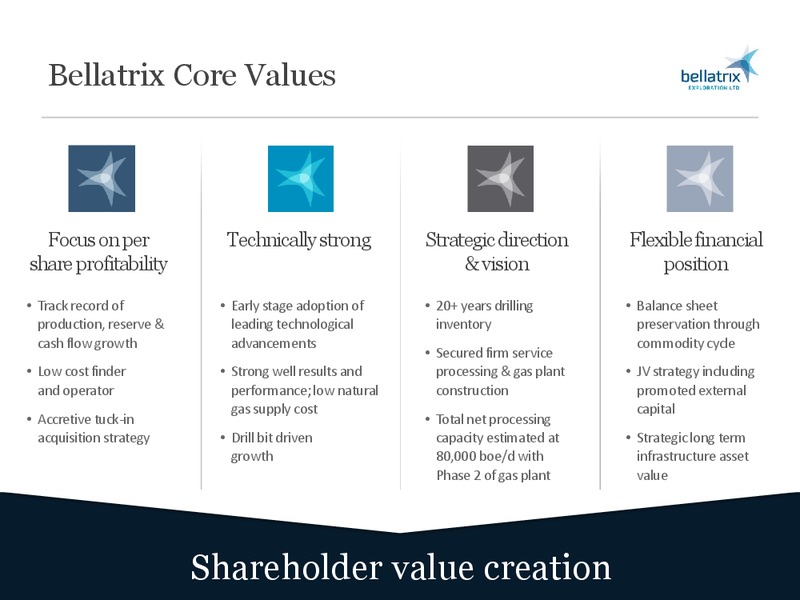 Bellatrix Core Values

bellatrix
EXPLORATION LTD

Focus on per share profitability

• Track record of production, reserve & cash flow growth
• Low cost finder and operator
• Accretive tuck-in acquisition strategy

Technically strong

• Early stage adoption of leading technological advancements
• Strong well results and performance; low natural gas supply cost
• Drill bit driven growth

Strategic direction & vision

• 20+ years drilling inventory
• Secured firm service processing & gas plant construction
• Total net processing capacity estimated at 80,000 boe/d with Phase 2 of gas plant

Flexible financial position

• Balance sheet preservation through commodity cycle
• JV strategy including promoted external capital
• Strategic long term infrastructure asset value

Shareholder value creation